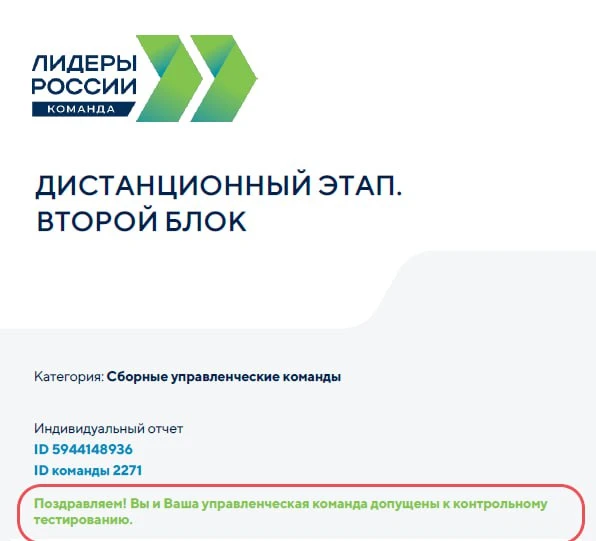 ЛИДЕРЫ РОССИИ
КОМАНДА

ДИСТАНЦИОННЫЙ ЭТАП.
ВТОРОЙ БЛОК

Категория: Сборные управленческие команды

Индивидуальный отчет
ID 5944148936
ID команды 2271

Поздравляем! Вы и Ваша управленческая команда допущены к контрольному тестированию.